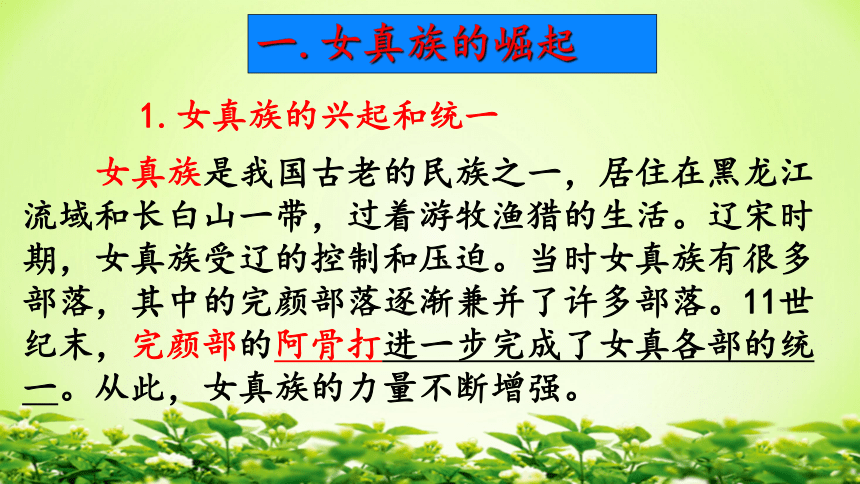 一. 女真族的崛起

1. 女真族的兴起和统一

女真族是我国古老的民族之一，居住在黑龙江流域和长白山一带，过着游牧渔猎的生活。辽宋时期，女真族受辽的控制和压迫。当时女真族有很多部落，其中的完颜部落逐渐兼并了许多部落。11世纪末，完颜部的阿骨打进一步完成了女真各部的统一。从此，女真族的力量不断增强。